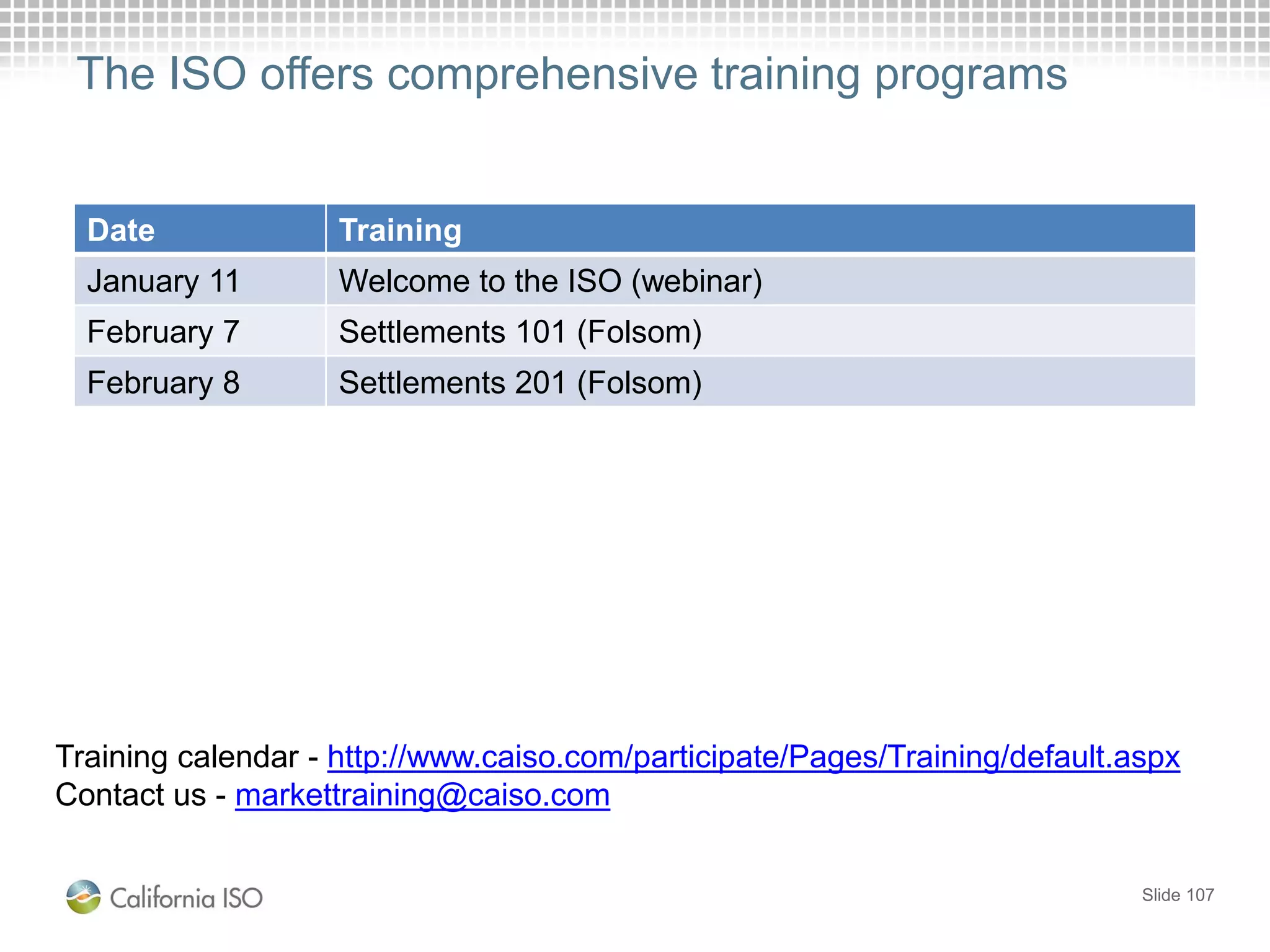 The ISO offers comprehensive training programs

| Date | Training |
|---|---|
| January 11 | Welcome to the ISO (webinar) |
| February 7 | Settlements 101 (Folsom) |
| February 8 | Settlements 201 (Folsom) |

Training calendar - http://www.caiso.com/participate/Pages/Training/default.aspx
Contact us - markettraining@caiso.com

California ISO

Slide 107